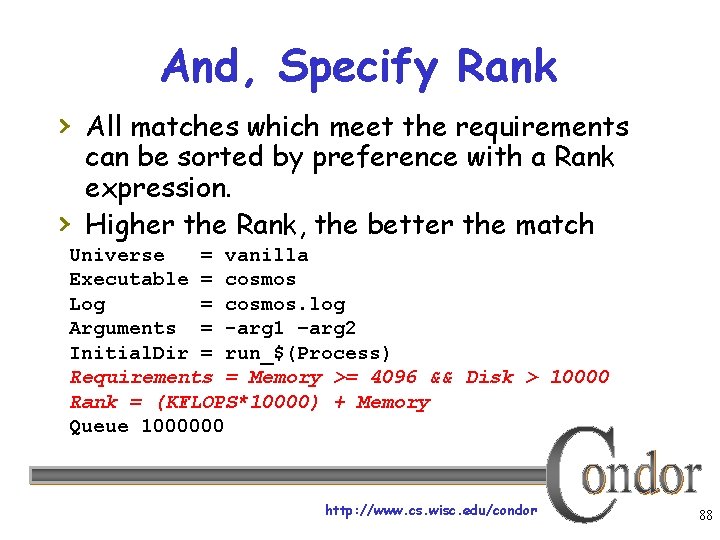 And, Specify Rank

› All matches which meet the requirements can be sorted by preference with a Rank expression.

› Higher the Rank, the better the match

Universe   = vanilla
Executable = cosmos
Log        = cosmos.log
Arguments  = -arg1 -arg2
InitialDir = run_$(Process)
Requirements = Memory >= 4096 && Disk > 10000
Rank = (KFLOPS*10000) + Memory
Queue 1000000

Condor

http://www.cs.wisc.edu/condor

88